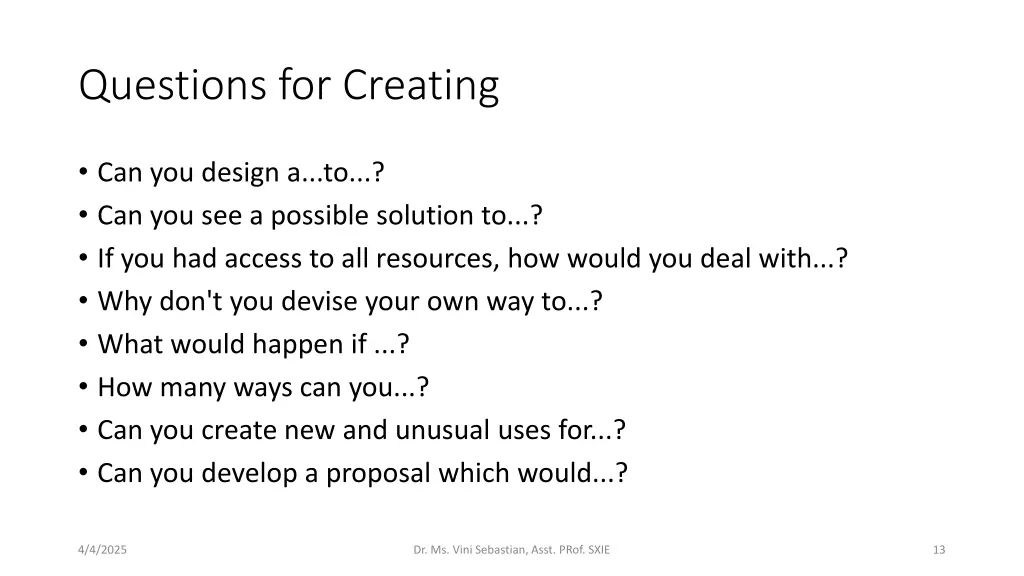 Questions for Creating

• Can you design a...to...?
• Can you see a possible solution to...?
• If you had access to all resources, how would you deal with...?
• Why don't you devise your own way to...?
• What would happen if ...?
• How many ways can you...?
• Can you create new and unusual uses for...?
• Can you develop a proposal which would...?

4/4/2025

Dr. Ms. Vini Sebastian, Asst. PRof. SXIE

13